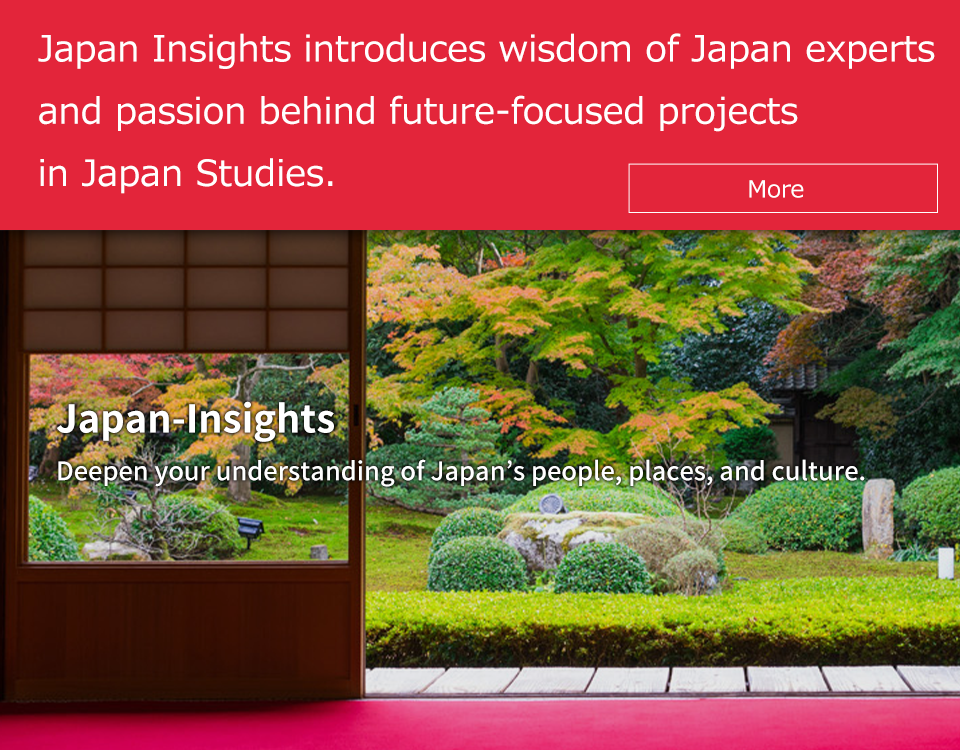 Japan Insights introduces wisdom of Japan experts and passion behind future-focused projects in Japan Studies.

More

Japan-Insights

Deepen your understanding of Japan’s people, places, and culture.